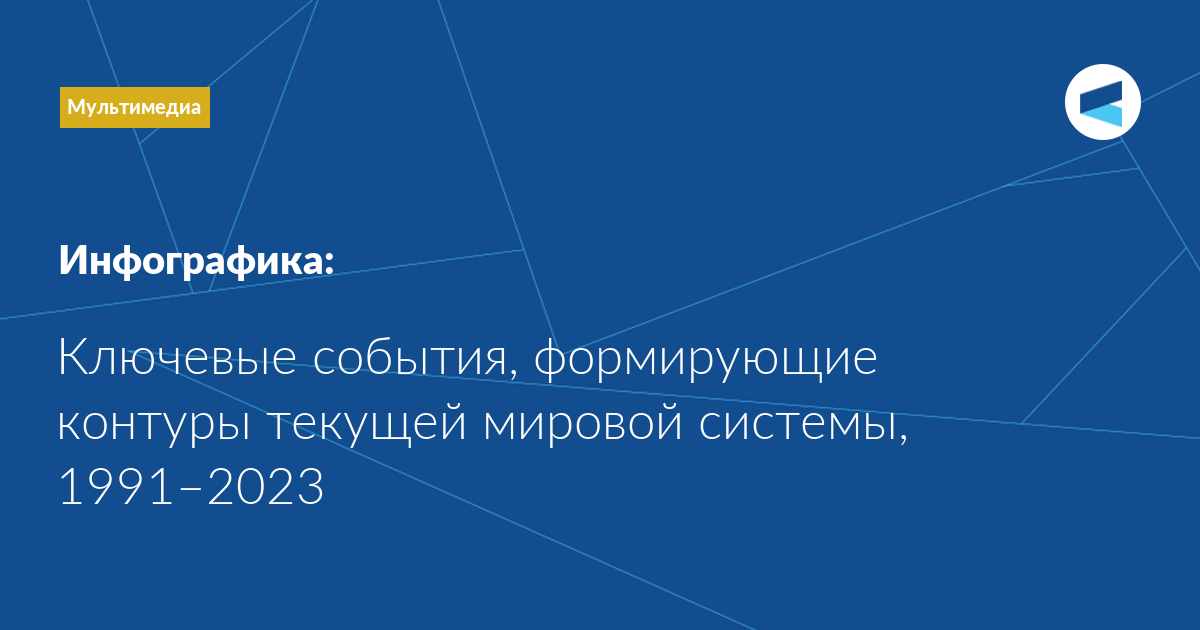 Мультимедиа

Инфографика:

Ключевые события, формирующие контуры текущей мировой системы, 1991–2023